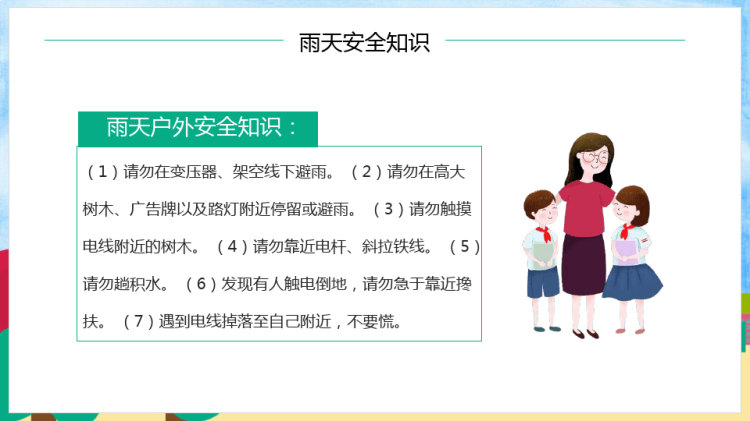 雨天安全知识

雨天户外安全知识：

（1）请勿在变压器、架空线下避雨。（2）请勿在高大树木、广告牌以及路灯附近停留或避雨。（3）请勿触摸电线附近的树木。（4）请勿靠近电杆、斜拉铁线。（5）请勿趟积水。（6）发现有人触电倒地，请勿急于靠近搀扶。（7）遇到电线掉落至自己附近，不要慌。